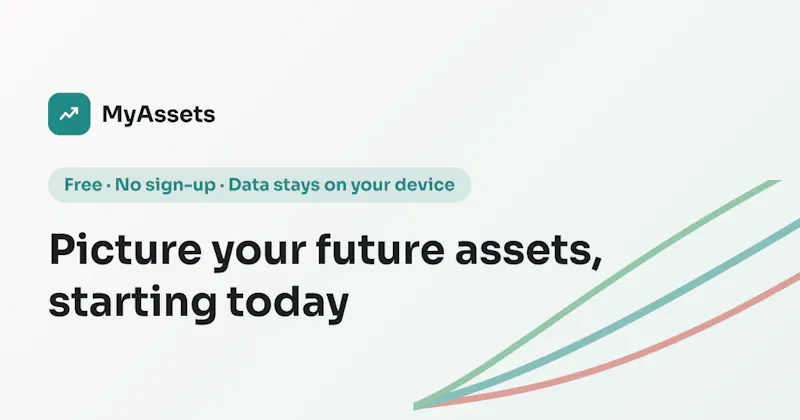 MyAssets

Free · No sign-up · Data stays on your device

Picture your future assets, starting today